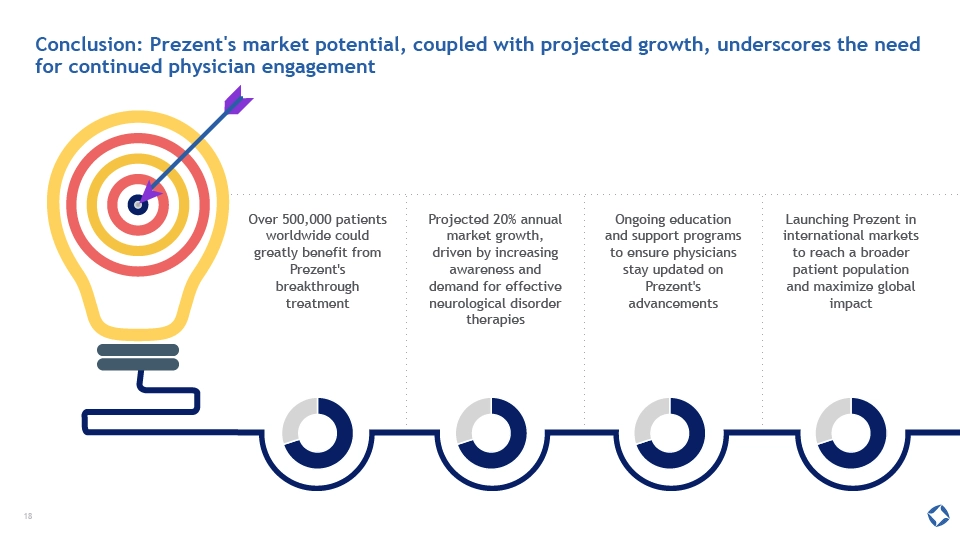 Conclusion: Prezent's market potential, coupled with projected growth, underscores the need for continued physician engagement

Over 500,000 patients worldwide could greatly benefit from Prezent's breakthrough treatment

Projected 20% annual market growth, driven by increasing awareness and demand for effective neurological disorder therapies

Ongoing education and support programs to ensure physicians stay updated on Prezent's advancements

Launching Prezent in international markets to reach a broader patient population and maximize global impact

18